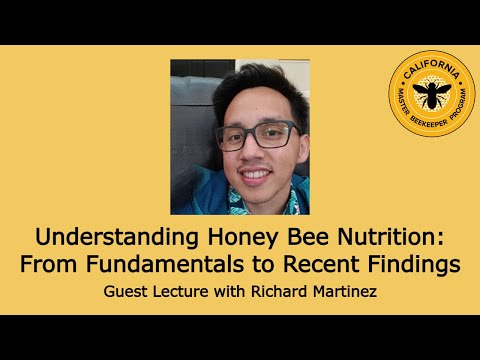 CALIFORNIA
MASTER BEEKEEPER PROGRAM

Understanding Honey Bee Nutrition: From Fundamentals to Recent Findings

Guest Lecture with Richard Martinez